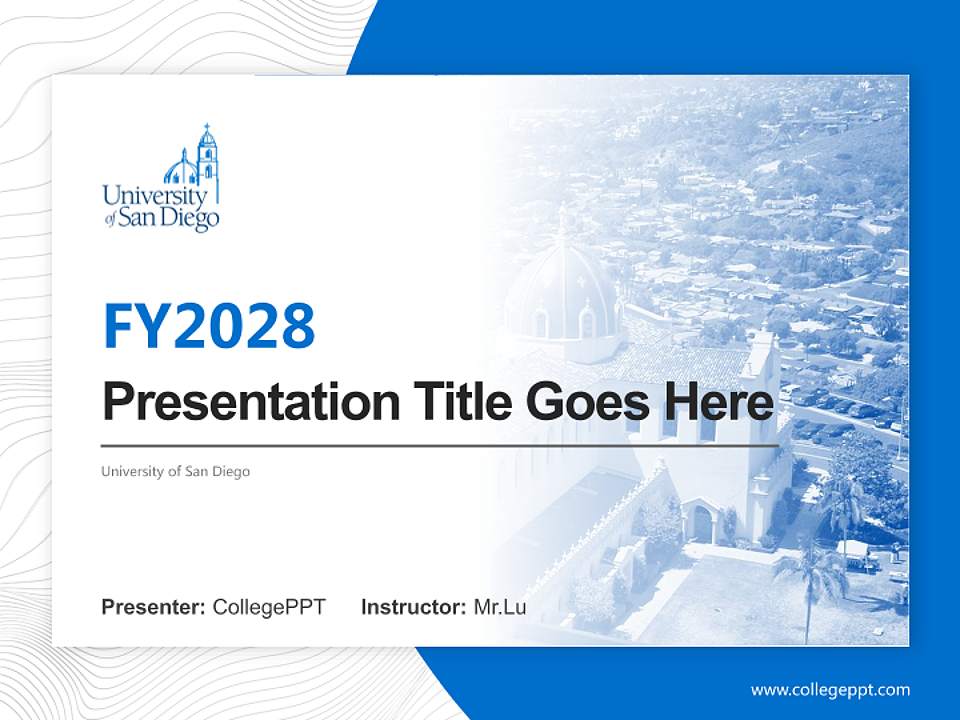 University of San Diego

FY2028

Presentation Title Goes Here

University of San Diego

Presenter: CollegePPT Instructor: Mr.Lu

www.collegeppt.com